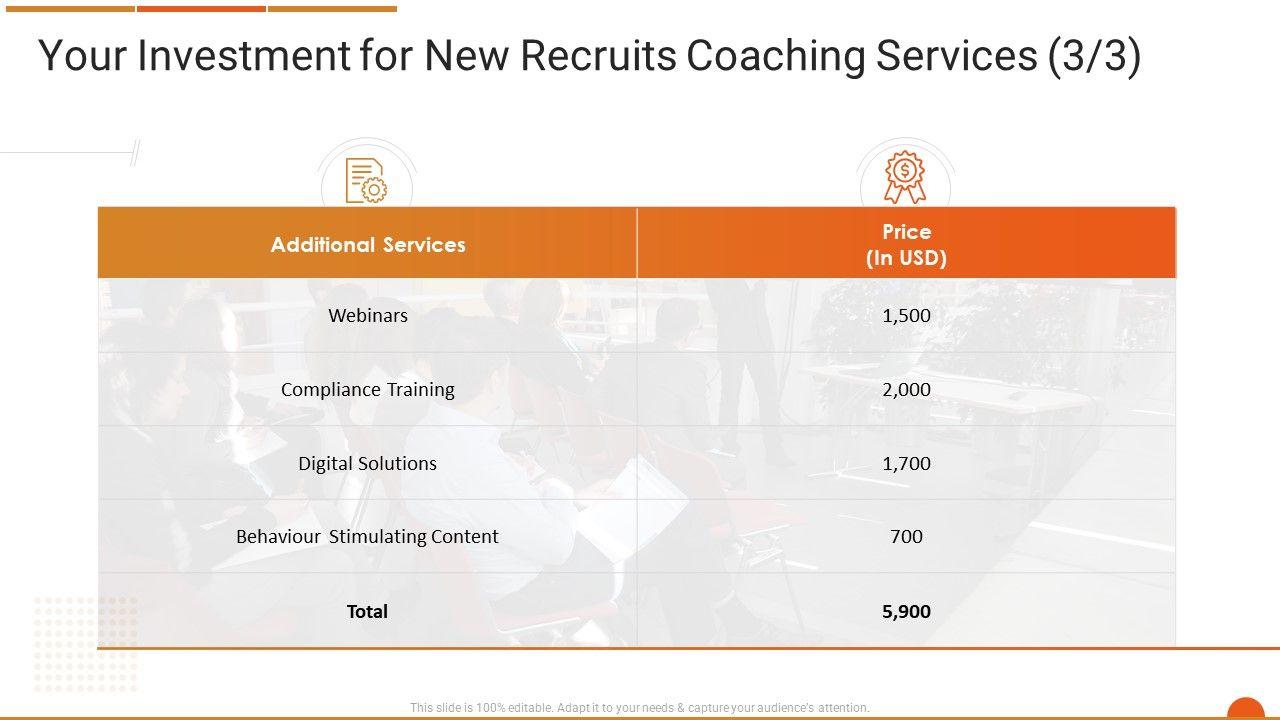 Your Investment for New Recruits Coaching Services (3/3)

| Additional Services | Price (In USD) |
|---|---|
| Webinars | 1,500 |
| Compliance Training | 2,000 |
| Digital Solutions | 1,700 |
| Behaviour Stimulating Content | 700 |
| Total | 5,900 |

This slide is 100% editable. Adapt it to your needs & capture your audience's attention.